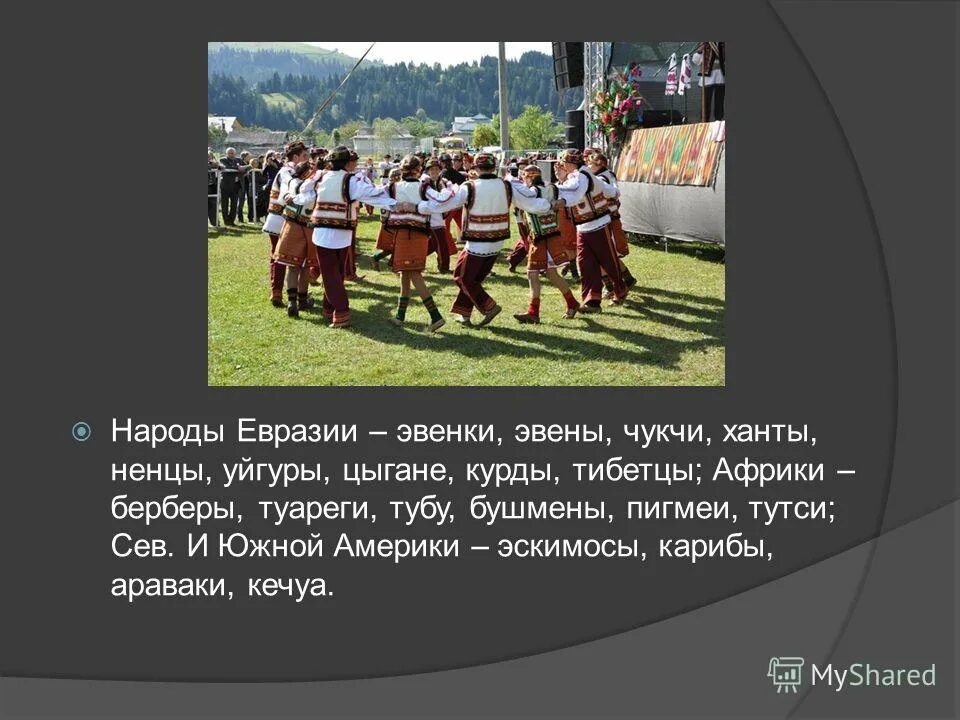 Народы Евразии – эвенки, эвены, чукчи, ханты, ненцы, уйгуры, цыгане, курды, тибетцы; Африки – берберы, туареги, тубу, бушмены, пигмеи, тутси; Сев. И Южной Америки – эскимосы, карибы, араваки, кечуа.

MyShared